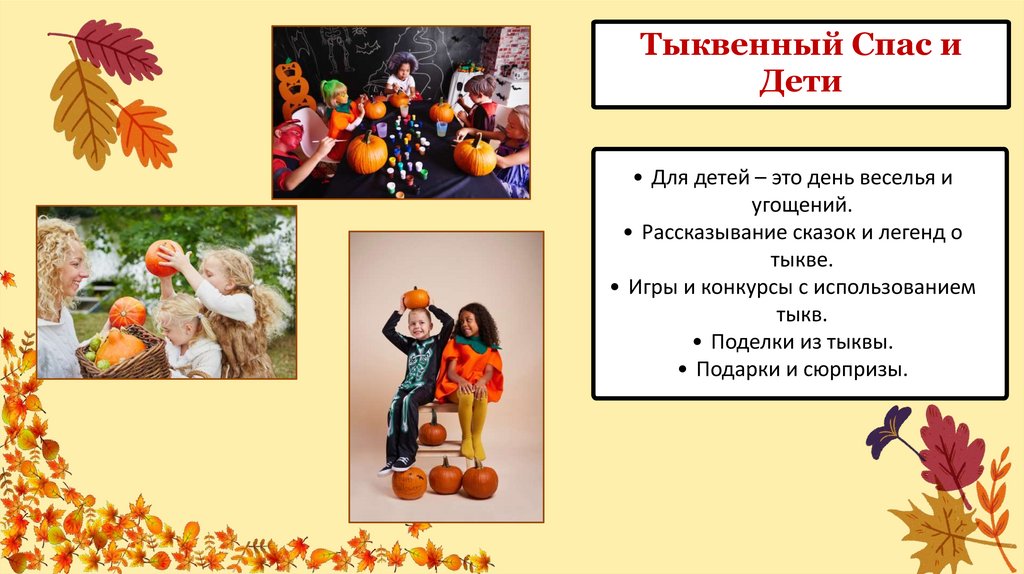 Тыквенный Спас и Дети

• Для детей – это день веселья и угощений.
• Рассказывание сказок и легенд о тыкве.
• Игры и конкурсы с использованием тыкв.
• Поделки из тыквы.
• Подарки и сюрпризы.